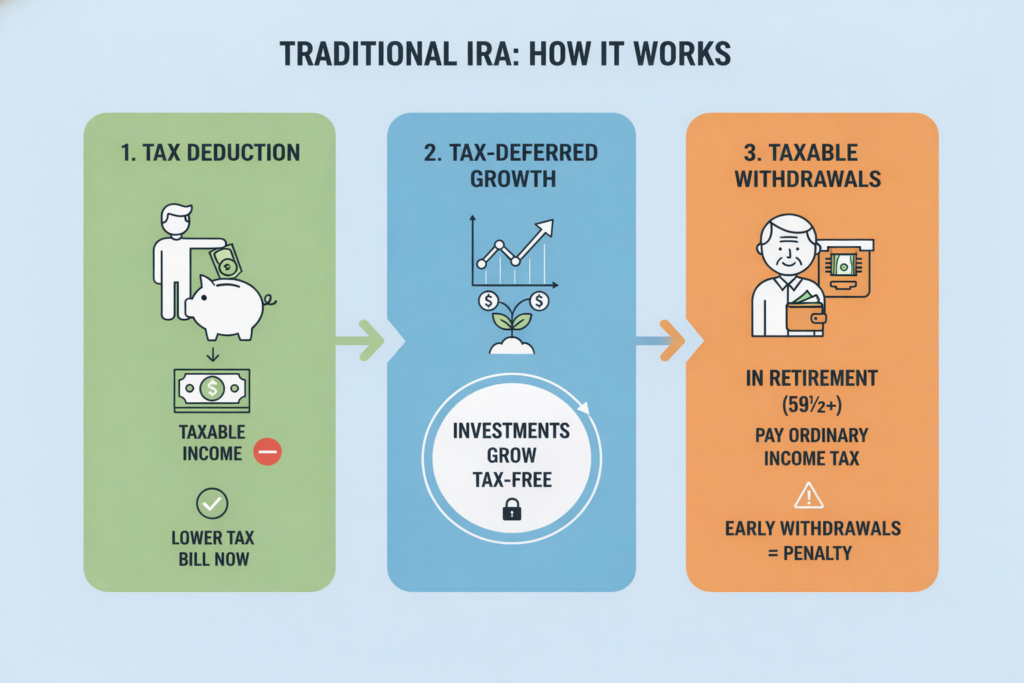 TRADITIONAL IRA: HOW IT WORKS

1. TAX DEDUCTION

TAXABLE INCOME

LOWER TAX BILL NOW

2. TAX-DEFERRED GROWTH

INVESTMENTS GROW TAX-FREE

3. TAXABLE WITHDRAWALS

IN RETIREMENT (59½+)

PAY ORDINARY INCOME TAX

EARLY WITHDRAWALS = PENALTY